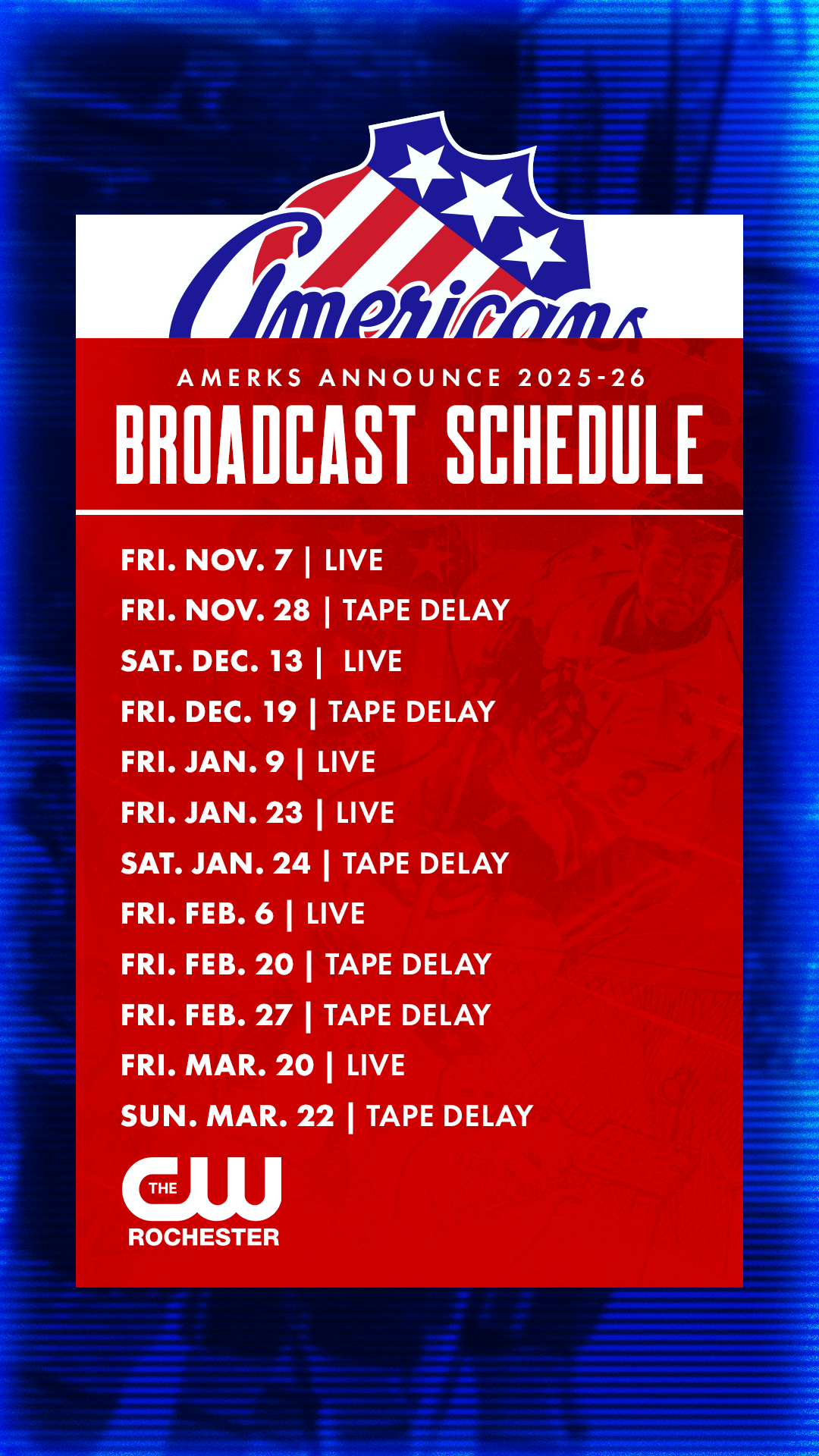 Americans

AMERKS ANNOUNCE 2025-26
BROADCAST SCHEDULE

FRI. NOV. 7 | LIVE
FRI. NOV. 28 | TAPE DELAY
SAT. DEC. 13 | LIVE
FRI. DEC. 19 | TAPE DELAY
FRI. JAN. 9 | LIVE
FRI. JAN. 23 | LIVE
SAT. JAN. 24 | TAPE DELAY
FRI. FEB. 6 | LIVE
FRI. FEB. 20 | TAPE DELAY
FRI. FEB. 27 | TAPE DELAY
FRI. MAR. 20 | LIVE
SUN. MAR. 22 | TAPE DELAY

THE CW
ROCHESTER